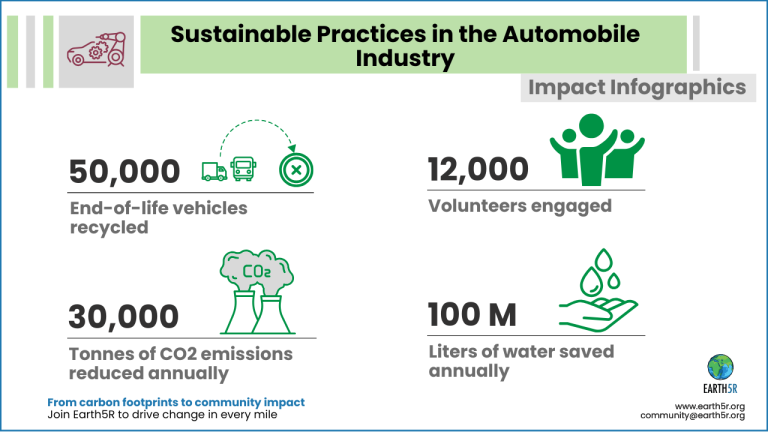 Sustainable Practices in the Automobile Industry

Impact Infographics

50,000

End-of-life vehicles recycled

12,000

Volunteers engaged

$CO_2$

30,000

Tonnes of CO2 emissions reduced annually

100 M

Liters of water saved annually

From carbon footprints to community impact
Join Earth5R to drive change in every mile

EARTH5R
www.earth5r.org
community@earth5r.org